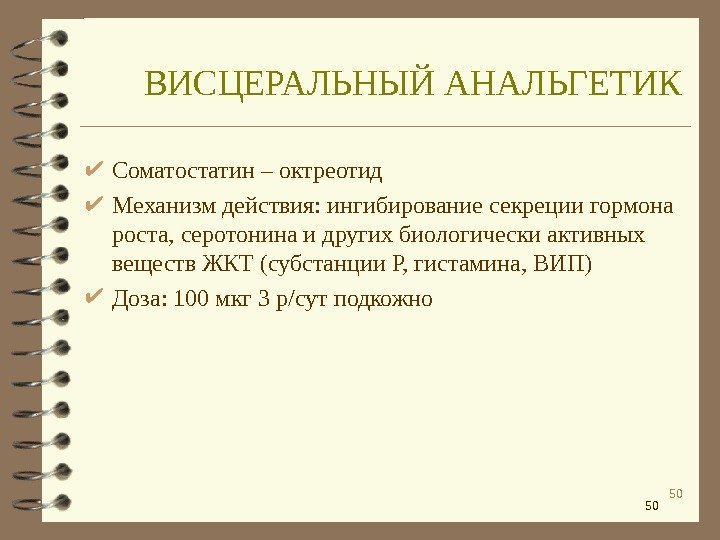 ВИСЦЕРАЛЬНЫЙ АНАЛЬГЕТИК

✔ Соматостатин – октреотид

✔ Механизм действия: ингибирование секреции гормона роста, серотонина и других биологически активных веществ ЖКТ (субстанции Р, гистамина, ВИП)

✔ Доза: 100 мкг 3 р/сут подкожно

50

50